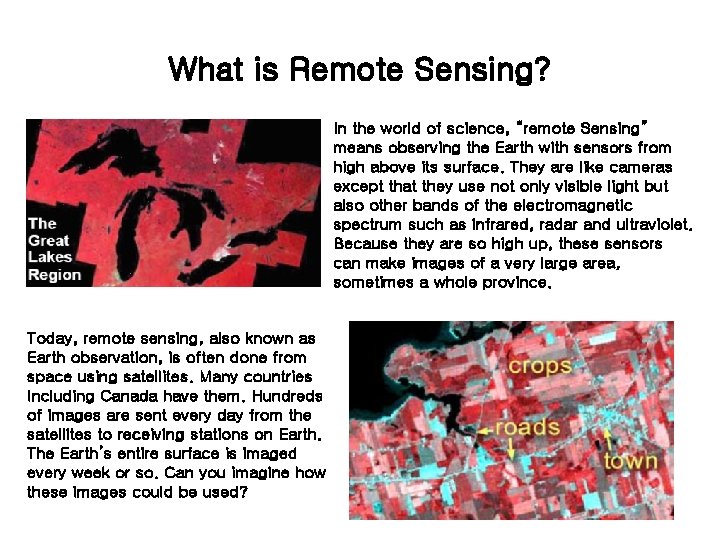 What is Remote Sensing?

The Great Lakes Region

In the world of science, "remote Sensing" means observing the Earth with sensors from high above its surface. They are like cameras except that they use not only visible light but also other bands of the electromagnetic spectrum such as infrared, radar and ultraviolet. Because they are so high up, these sensors can make images of a very large area, sometimes a whole province.

Today, remote sensing, also known as Earth observation, is often done from space using satellites. Many countries including Canada have them. Hundreds of images are sent every day from the satellites to receiving stations on Earth. The Earth's entire surface is imaged every week or so. Can you imagine how these images could be used?

crops
roads
town